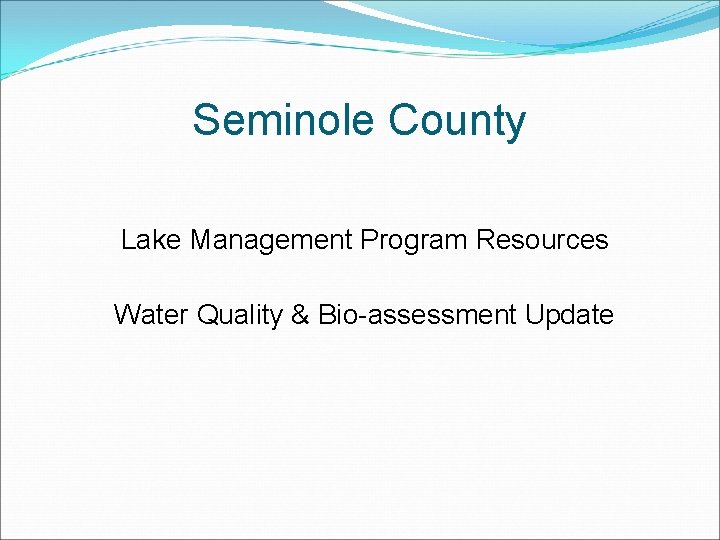 Seminole County

Lake Management Program Resources

Water Quality & Bio-assessment Update